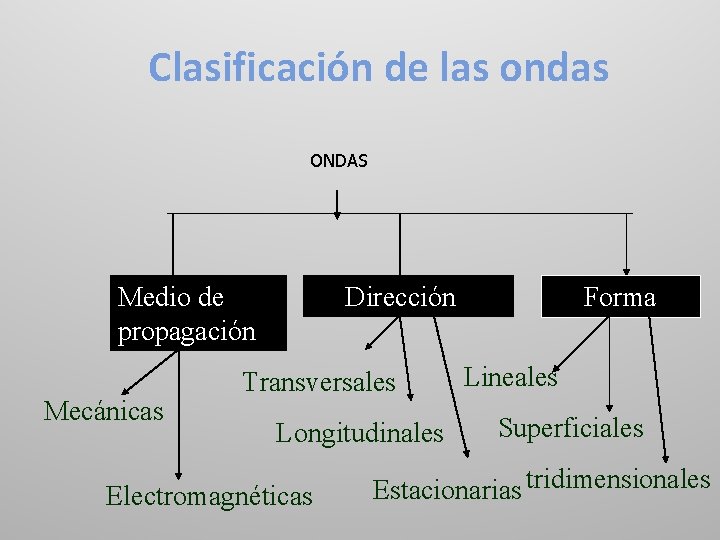 Clasificación de las ondas

ONDAS

Medio de propagación

Dirección

Forma

Mecánicas

Electromagnéticas

Transversales

Longitudinales

Estacionarias

Lineales

Superficiales

tridimensionales